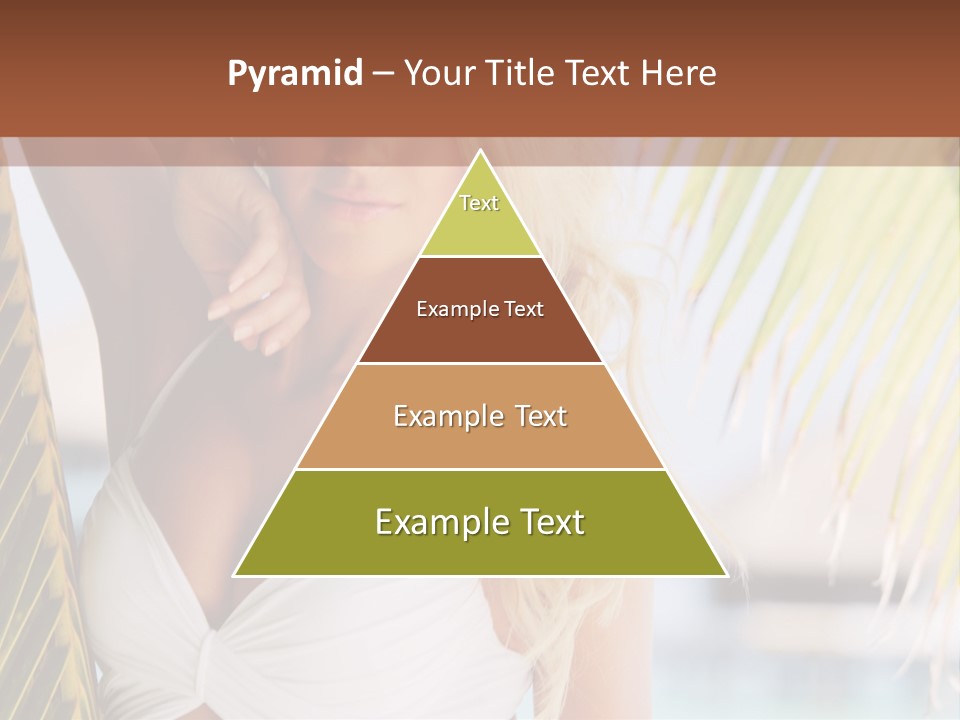 Pyramid – Your Title Text Here

Text

Example Text

Example Text

Example Text